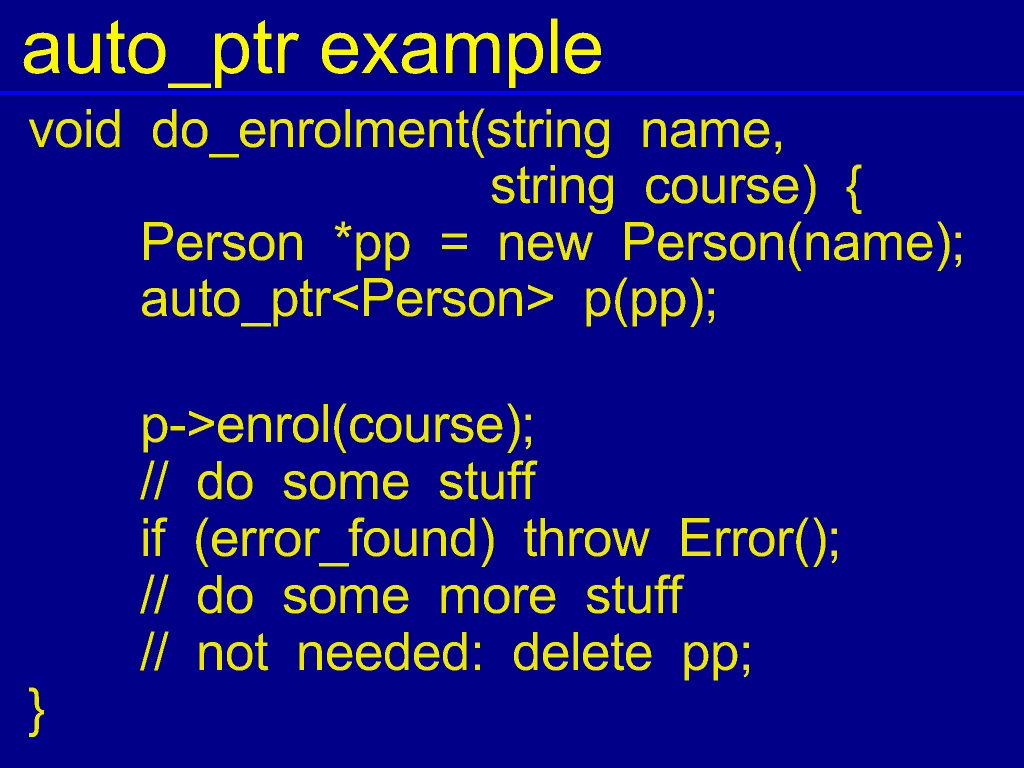 auto_ptr example

void do_enrolment(string name,
string course) {
Person *pp = new Person(name);
auto_ptr<Person> p(pp);

p->enrol(course);
// do some stuff
if (error_found) throw Error();
// do some more stuff
// not needed: delete pp;
}